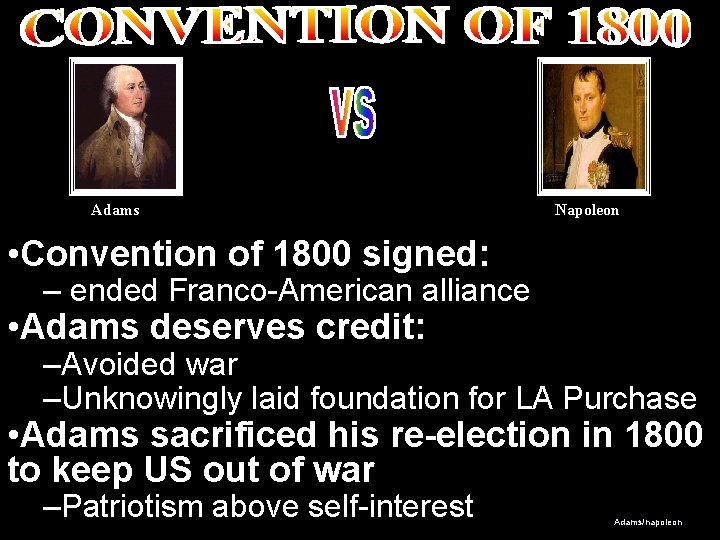 CONVENTION OF 1800

VS

Adams

Napoleon

•Convention of 1800 signed:
– ended Franco-American alliance

•Adams deserves credit:
–Avoided war
–Unknowingly laid foundation for LA Purchase

•Adams sacrificed his re-election in 1800 to keep US out of war
–Patriotism above self-interest

Adams/napoleon